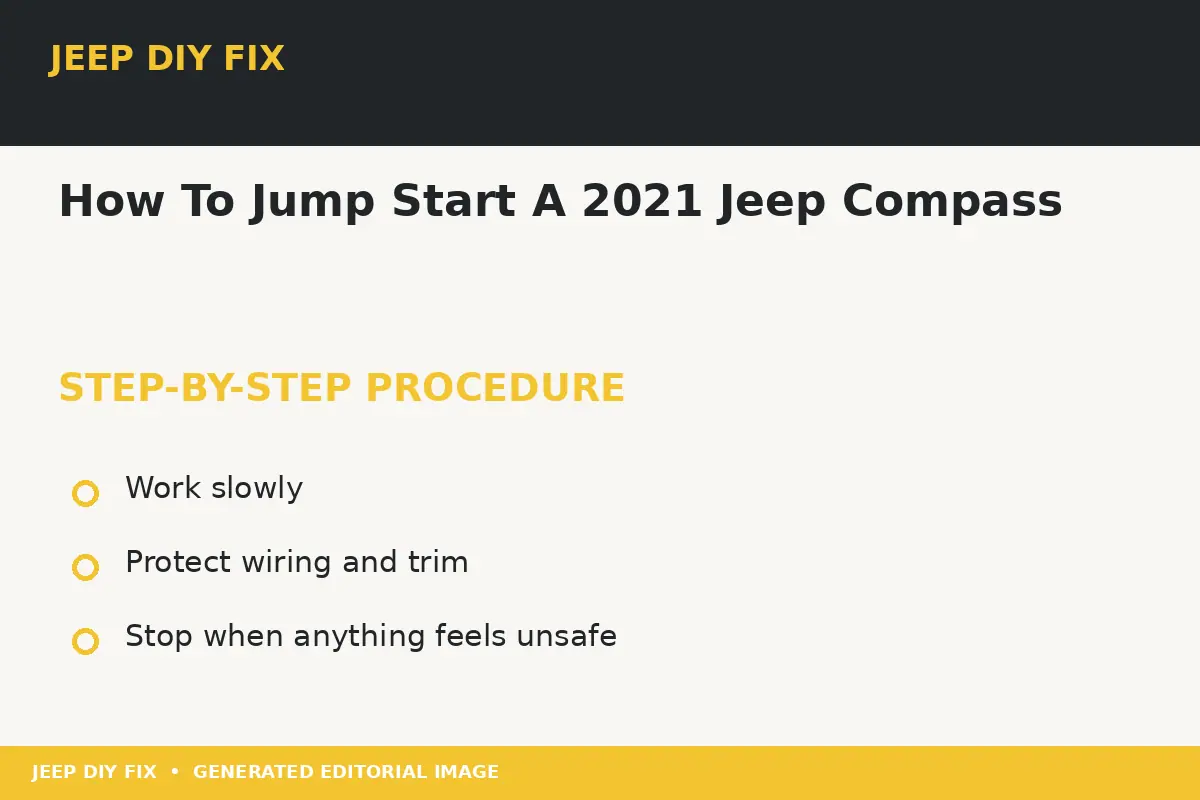 JEEP DIY FIX

How To Jump Start A 2021 Jeep Compass

STEP-BY-STEP PROCEDURE

Work slowly

Protect wiring and trim

Stop when anything feels unsafe

JEEP DIY FIX • GENERATED EDITORIAL IMAGE